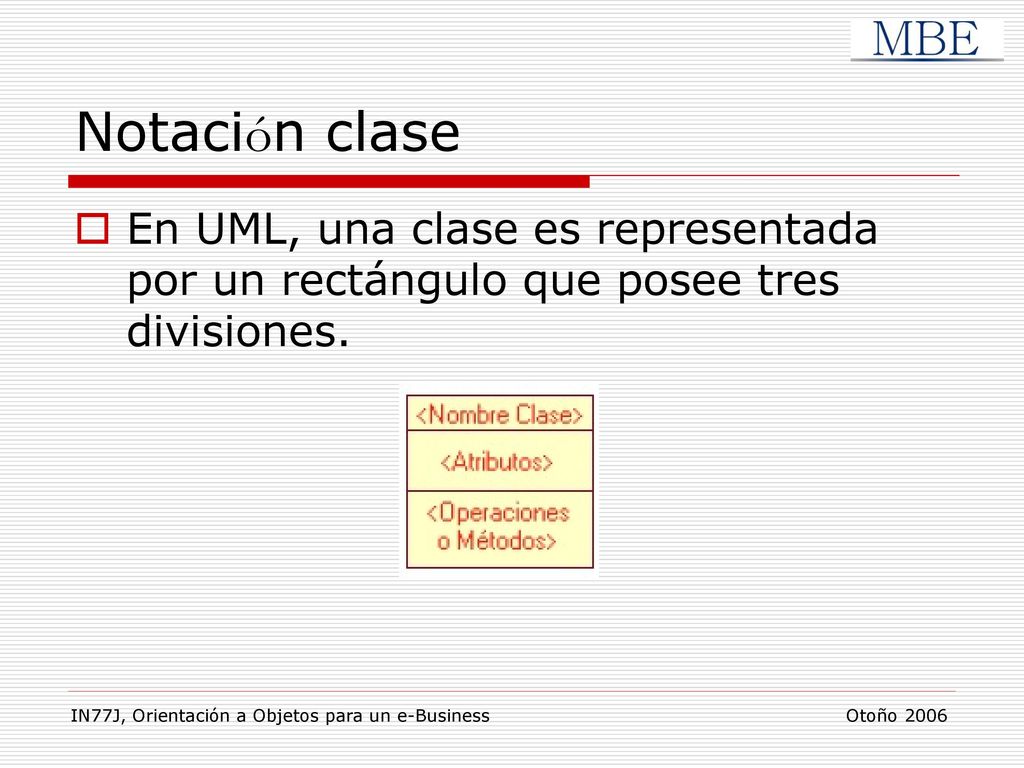 MBE

Notación clase

En UML, una clase es representada por un rectángulo que posee tres divisiones.

<Nombre Clase>
<Atributos>
<Operaciones o Métodos>

IN77J, Orientación a Objetos para un e-Business

Otoño 2006